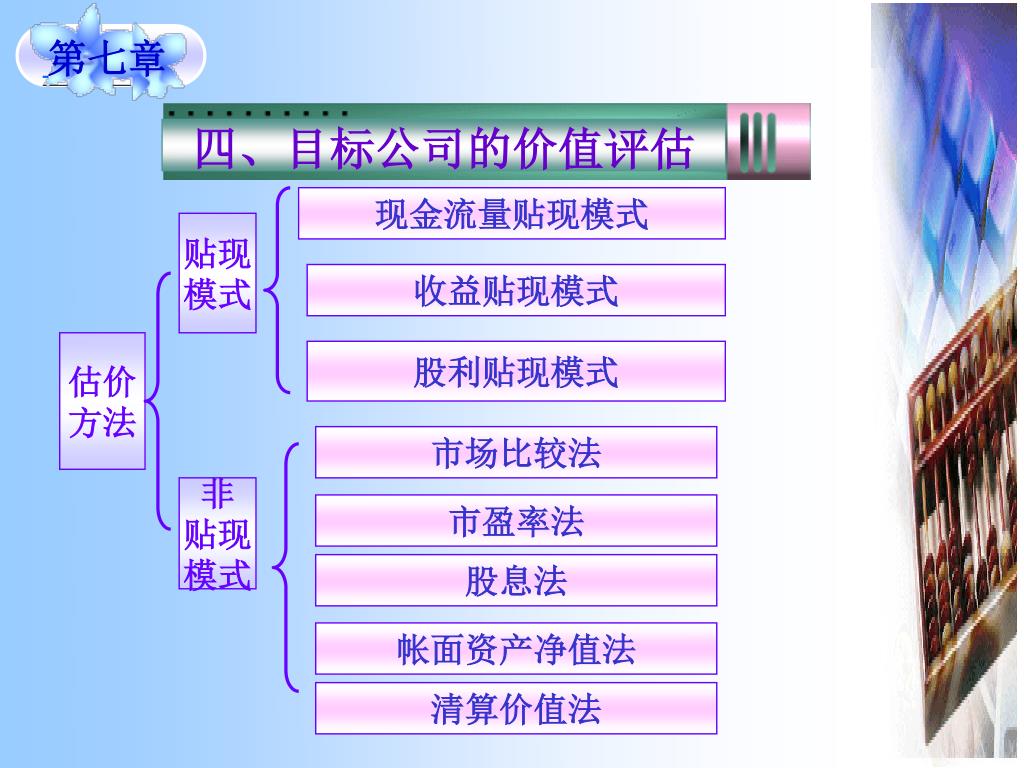 第七章

四、目标公司的价值评估

估价方法

贴现模式

现金流量贴现模式

收益贴现模式

股利贴现模式

非贴现模式

市场比较法

市盈率法

股息法

帐面资产净值法

清算价值法